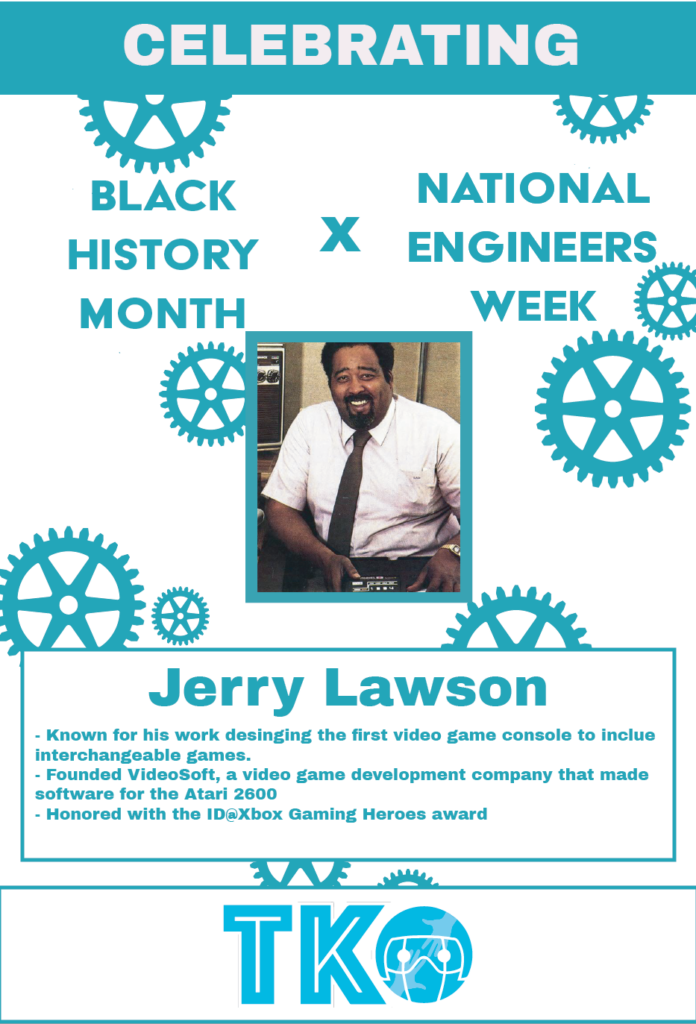 CELEBRATING

BLACK HISTORY MONTH

X

NATIONAL ENGINEERS WEEK

Jerry Lawson

- Known for his work desinging the first video game console to inclue interchangeable games.
- Founded VideoSoft, a video game development company that made software for the Atari 2600
- Honored with the ID@Xbox Gaming Heroes award

TKO